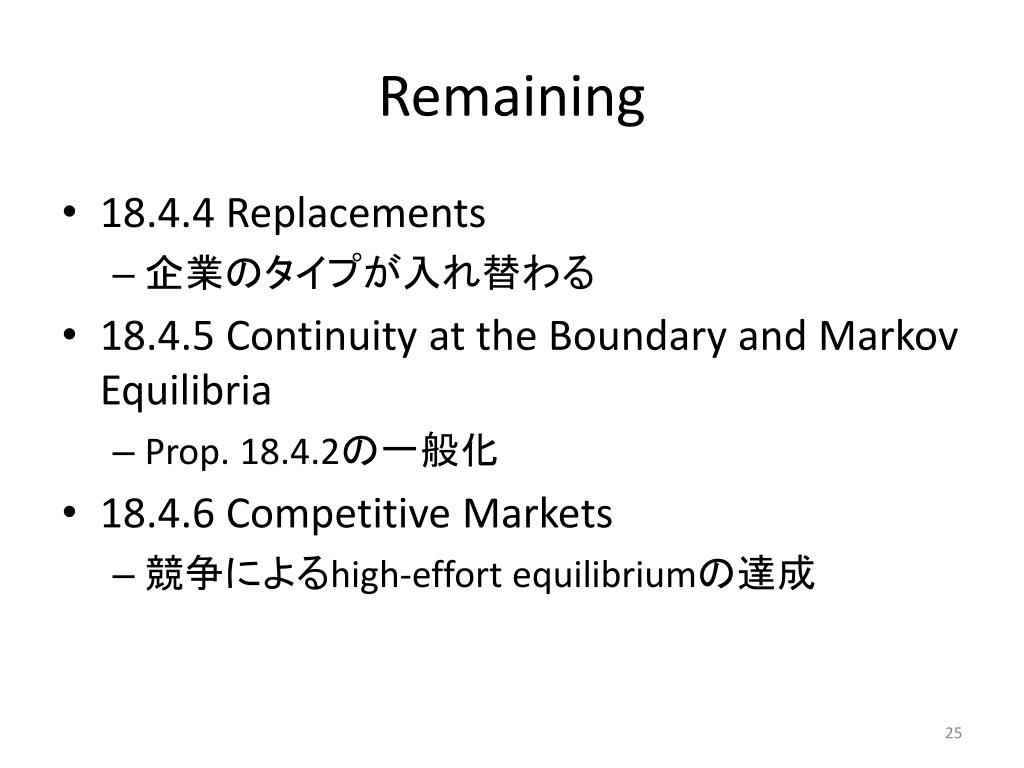 Remaining

• 18.4.4 Replacements
– 企業のタイプが入れ替わる
• 18.4.5 Continuity at the Boundary and Markov Equilibria
– Prop. 18.4.2の一般化
• 18.4.6 Competitive Markets
– 競争によるhigh-effort equilibriumの達成

25